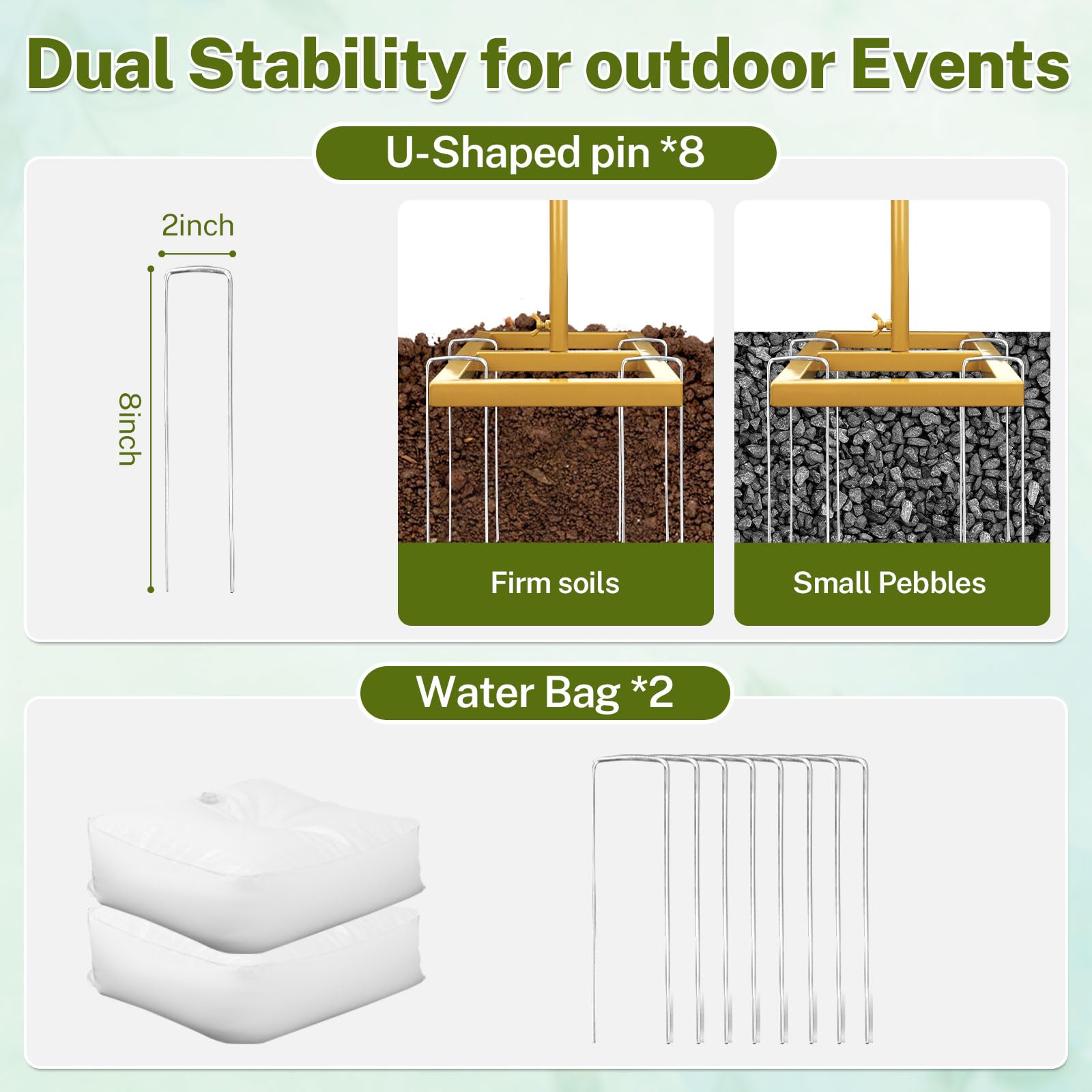 Dual Stability for outdoor Events

U-Shaped pin *8

2inch

8inch

Firm soils

Small Pebbles

Water Bag *2